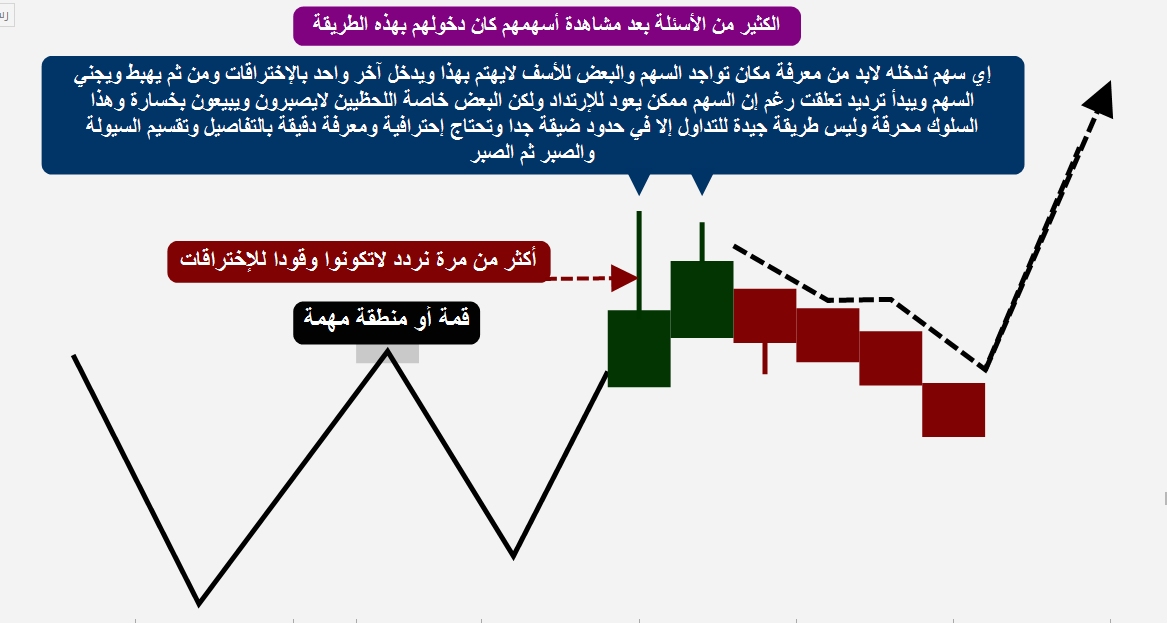 الكثير من الأسئلة بعد مشاهدة أسهمهم كان دخولهم بهذه الطريقة

إي سهم ندخله لابد من معرفة مكان تواجد السهم والبعض للأسف لايهتم بهذا ويدخل آخر واحد بالإختراقات ومن ثم يهبط ويجني السهم ويبدأ ترديد تعلقت رغم إن السهم ممكن يعود للإرتداد ولكن البعض خاصة اللحظيين لايصبرون ويبيعون بخسارة وهذا السلوك محرقة وليس طريقة جيدة للتداول إلا في حدود ضيقة جدا وتحتاج إحترافية ومعرفة دقيقة بالتفاصيل وتقسيم السيولة والصبر ثم الصبر

أكثر من مرة نردد لاتكونوا وقودا للإختراقات

قمة أو منطقة مهمة